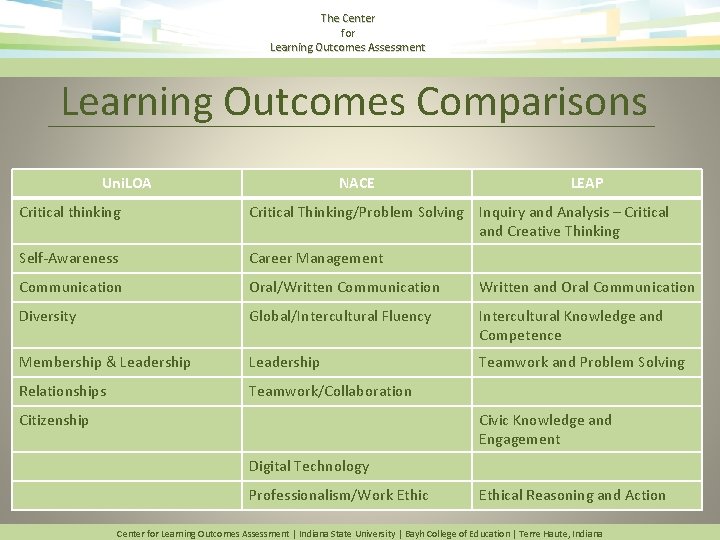 The Center
for
Learning Outcomes Assessment

Learning Outcomes Comparisons

| UniLOA | NACE | LEAP |
|---|---|---|
| Critical thinking | Critical Thinking/Problem Solving | Inquiry and Analysis – Critical and Creative Thinking |
| Self-Awareness | Career Management | |
| Communication | Oral/Written Communication | Written and Oral Communication |
| Diversity | Global/Intercultural Fluency | Intercultural Knowledge and Competence |
| Membership & Leadership | Leadership | Teamwork and Problem Solving |
| Relationships | Teamwork/Collaboration | |
| Citizenship | | Civic Knowledge and Engagement |
| | Digital Technology | |
| | Professionalism/Work Ethic | Ethical Reasoning and Action |

Center for Learning Outcomes Assessment | Indiana State University | Bayh College of Education | Terre Haute, Indiana